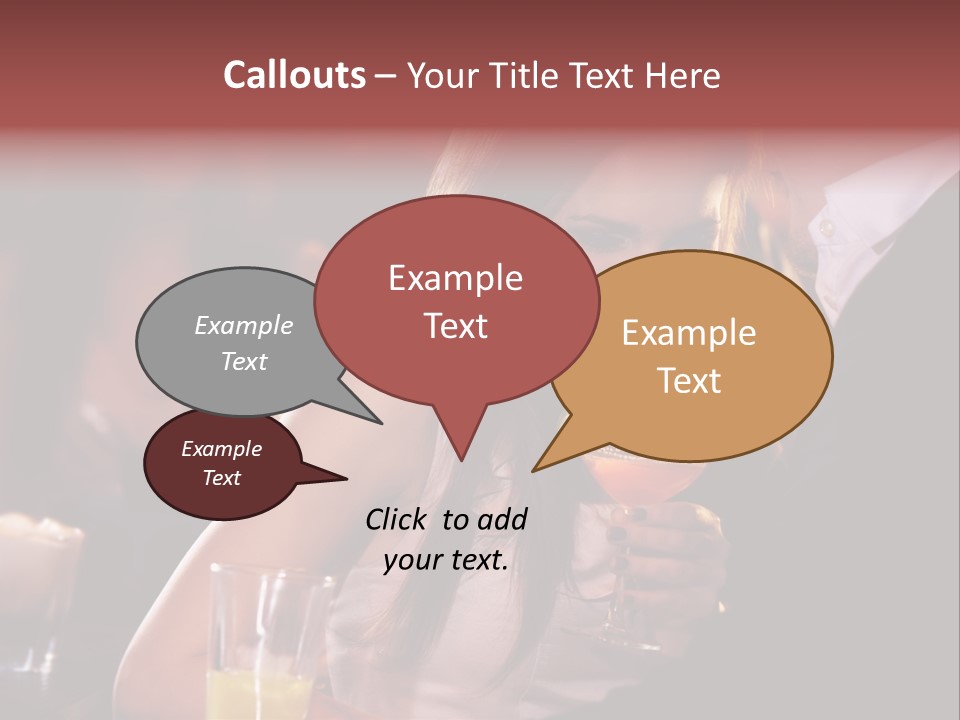 Callouts – Your Title Text Here

Example Text

Example Text

Example Text

Example Text

Click to add your text.